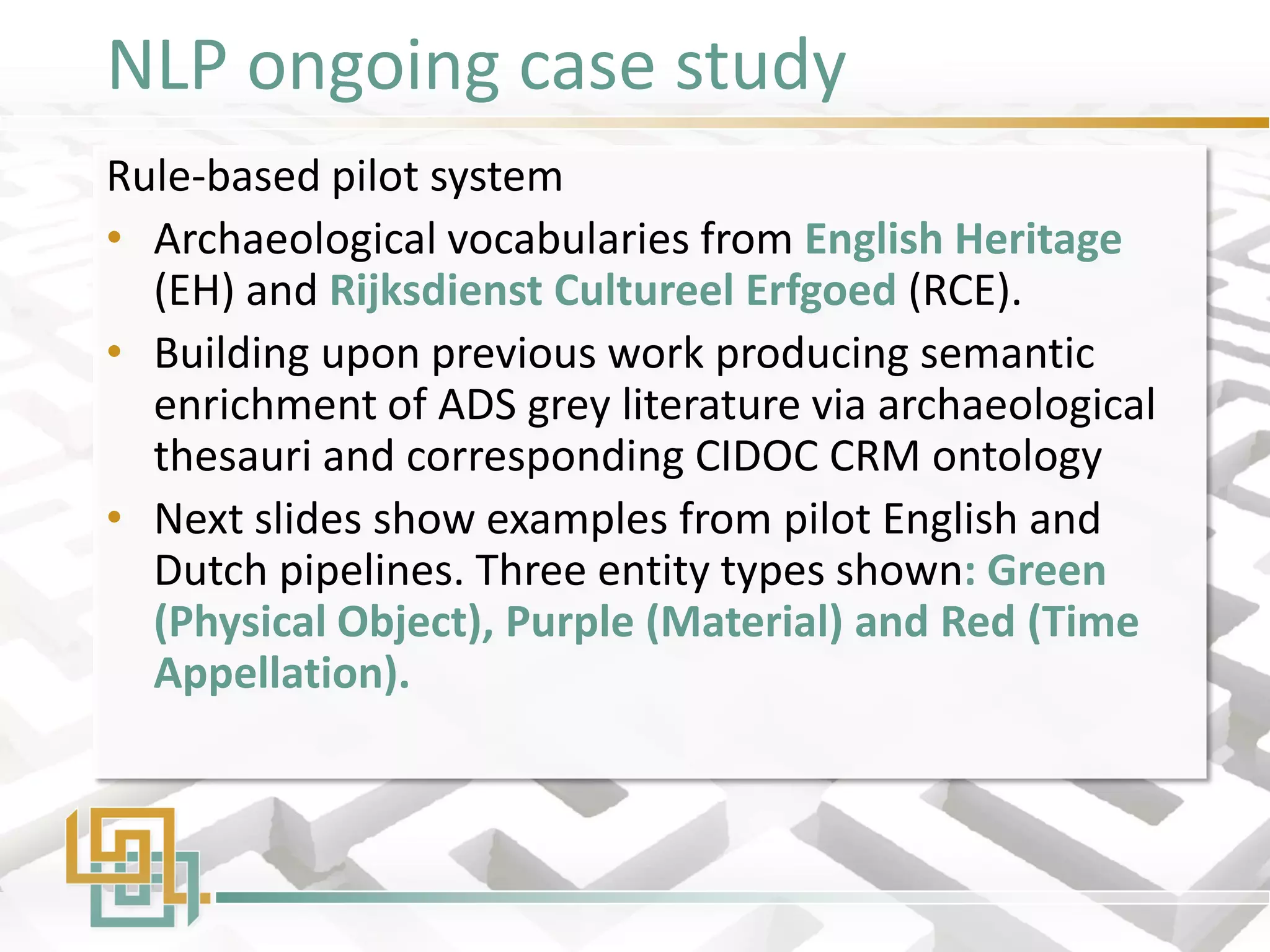 NLP ongoing case study

Rule-based pilot system

• Archaeological vocabularies from English Heritage (EH) and Rijksdienst Cultureel Erfgoed (RCE).
• Building upon previous work producing semantic enrichment of ADS grey literature via archaeological thesauri and corresponding CIDOC CRM ontology
• Next slides show examples from pilot English and Dutch pipelines. Three entity types shown: Green (Physical Object), Purple (Material) and Red (Time Appellation).